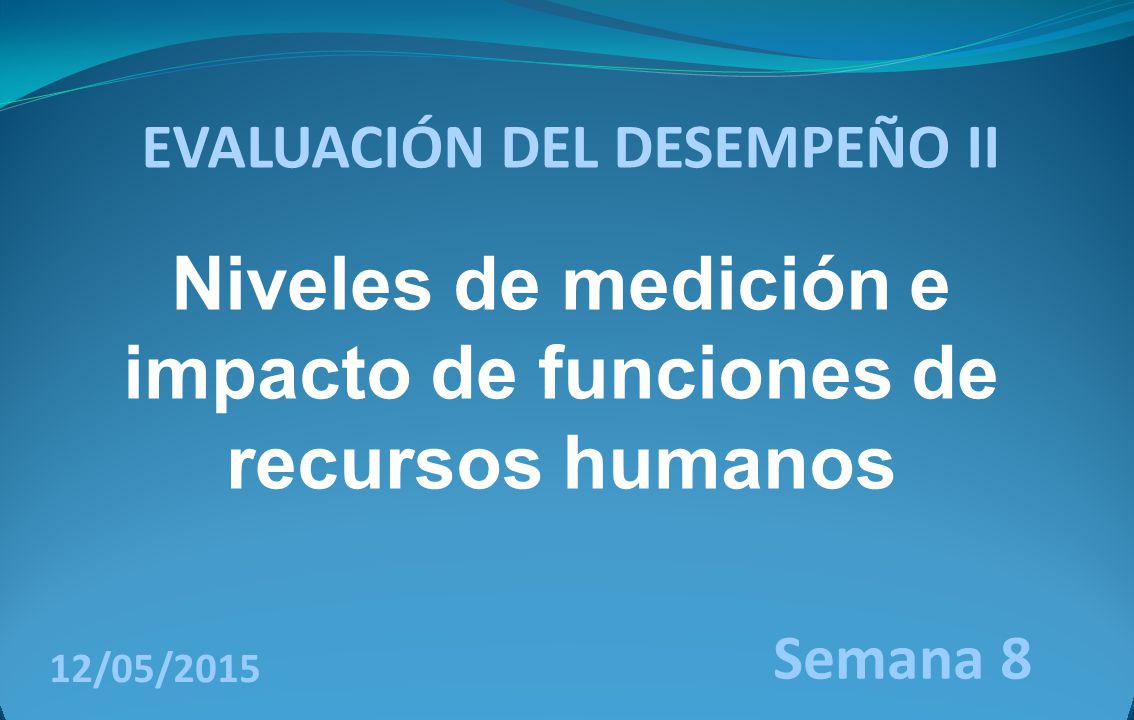 EVALUACIÓN DEL DESEMPEÑO II

Niveles de medición e impacto de funciones de recursos humanos

12/05/2015

Semana 8